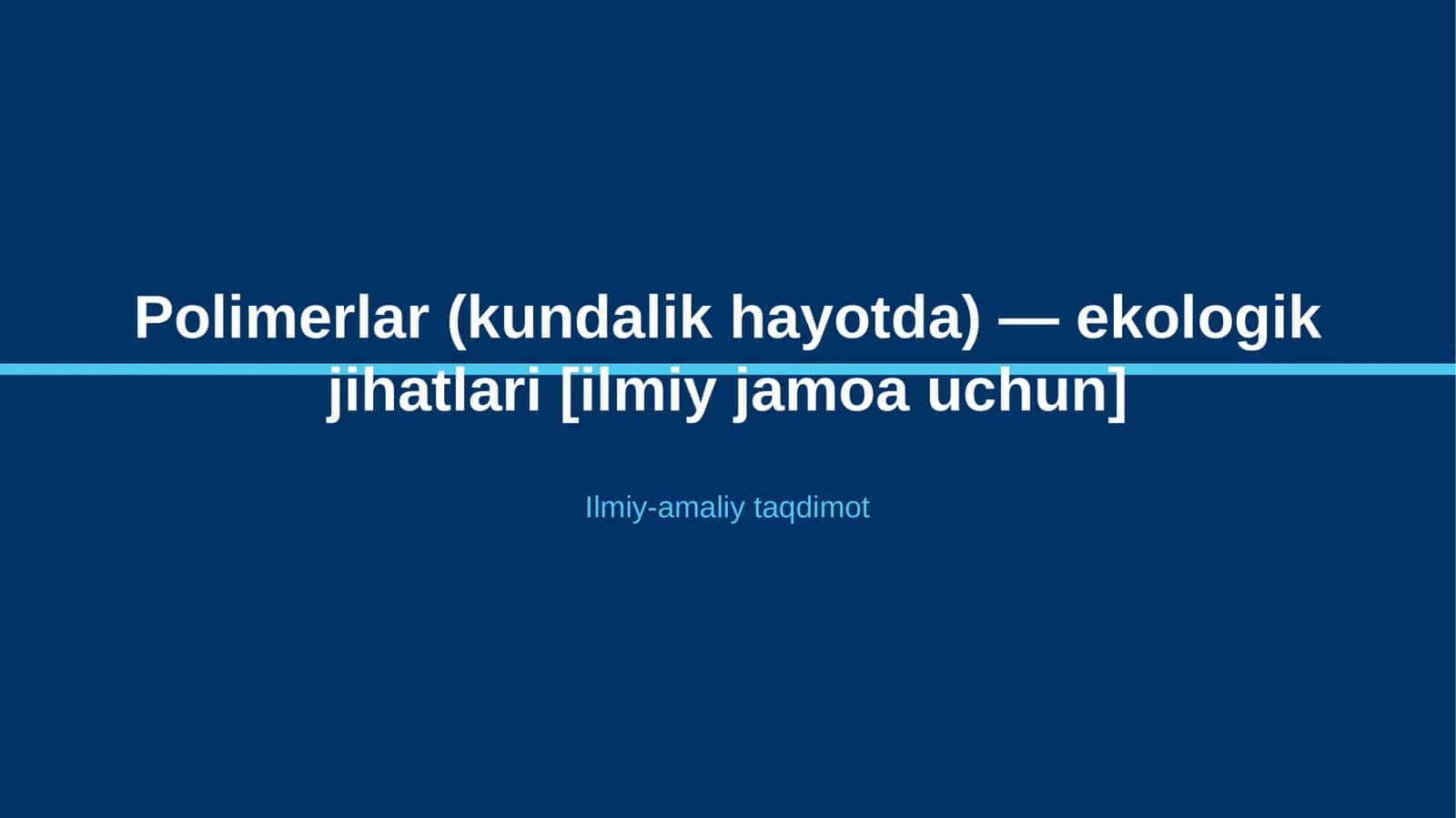 Polimerlar (kundalik hayotda) — ekologik jihatlari [ilmiy jamoa uchun]

Ilmiy-amaliy taqdimot